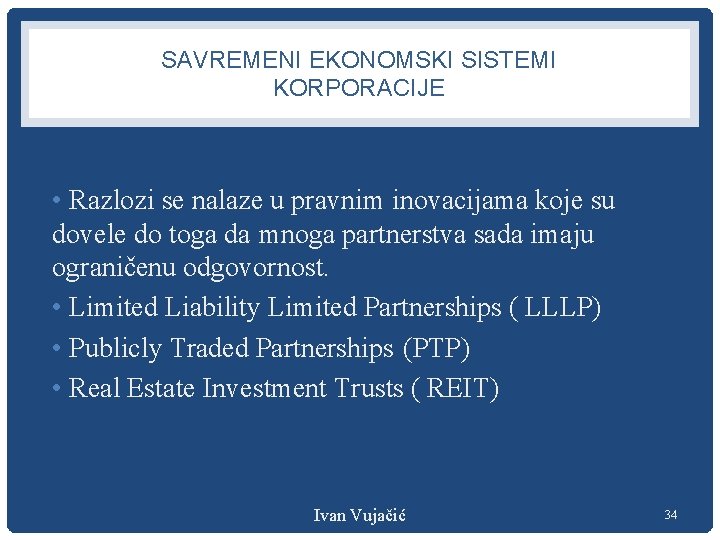 SAVREMENI EKONOMSKI SISTEMI
KORPORACIJE

• Razlozi se nalaze u pravnim inovacijama koje su dovele do toga da mnoga partnerstva sada imaju ograničenu odgovornost.
• Limited Liability Limited Partnerships ( LLLP)
• Publicly Traded Partnerships (PTP)
• Real Estate Investment Trusts ( REIT)

Ivan Vujačić

34